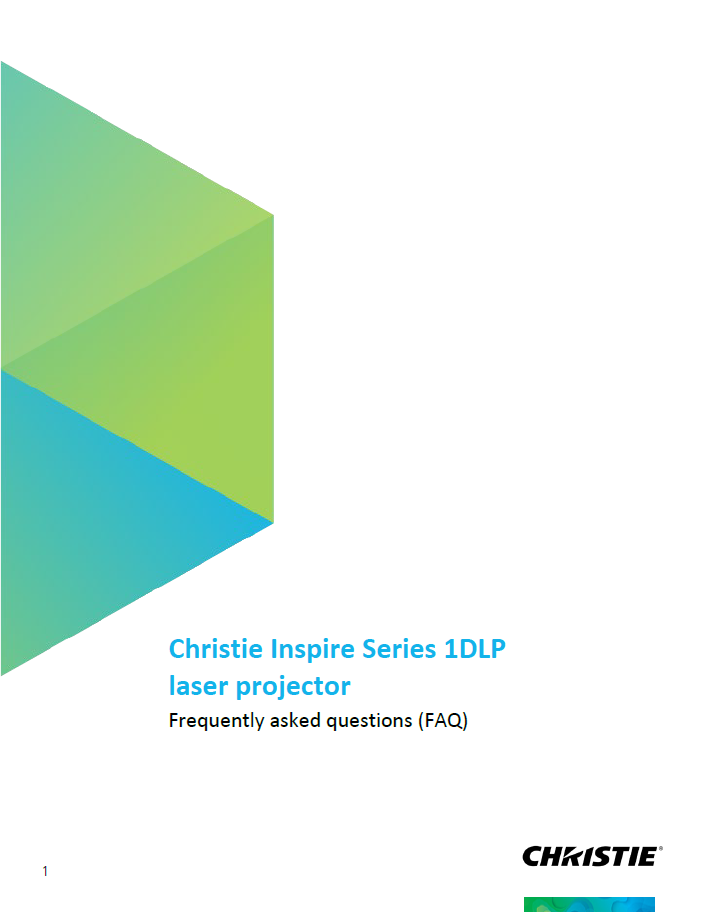 Christie Inspire Series 1DLP laser projector

Frequently asked questions (FAQ)

1

CHRISTIE®